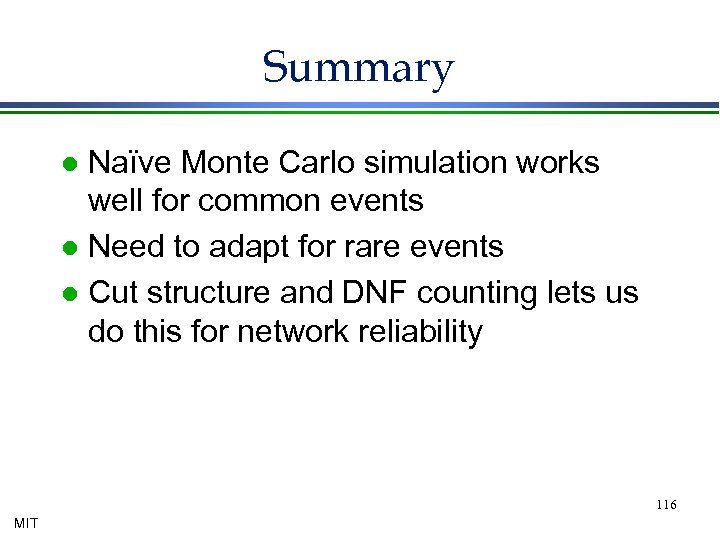 Summary

- Naïve Monte Carlo simulation works well for common events
- Need to adapt for rare events
- Cut structure and DNF counting lets us do this for network reliability

116

MIT